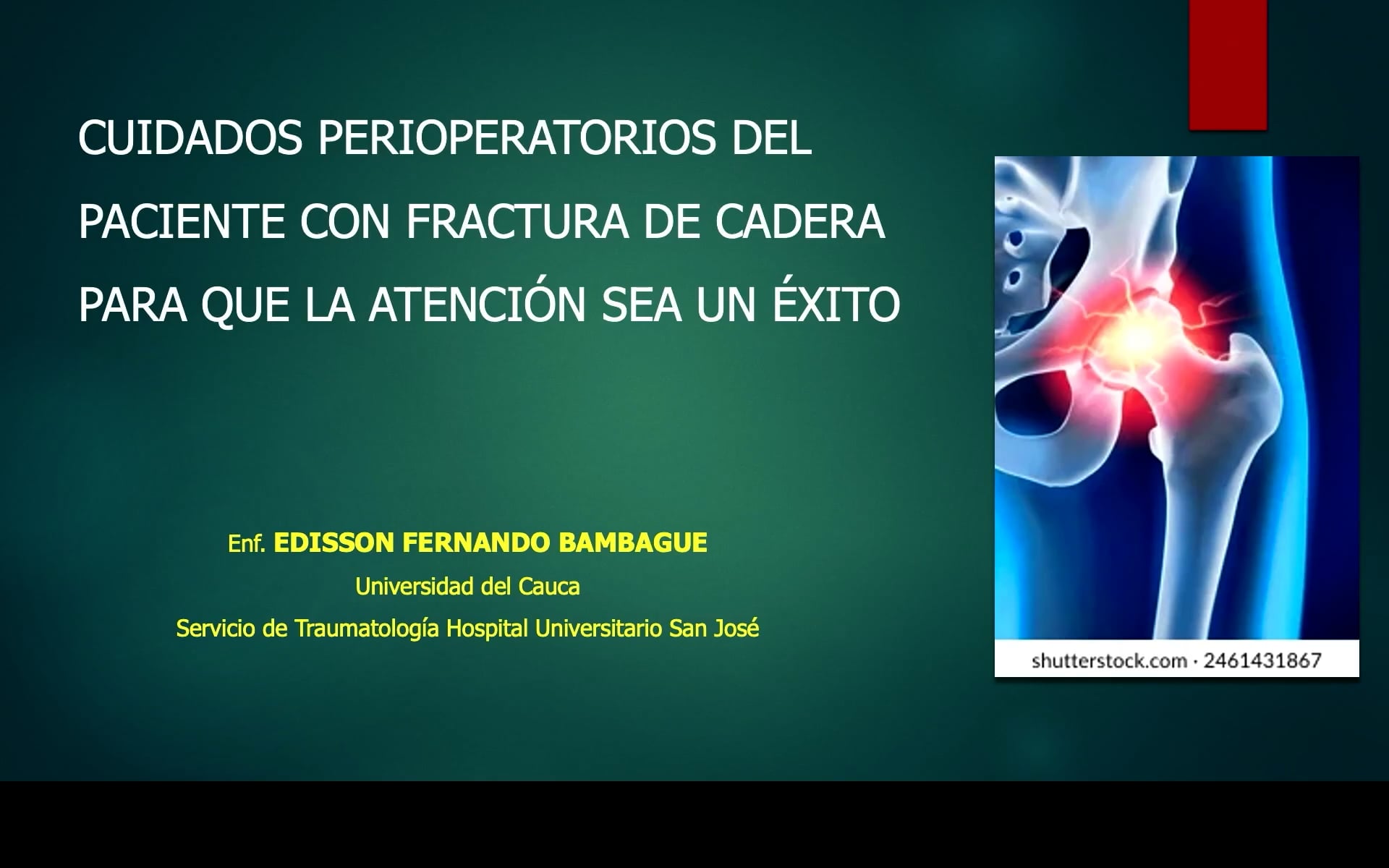 CUIDADOS PERIOPERATORIOS DEL PACIENTE CON FRACTURA DE CADERA PARA QUE LA ATENCIÓN SEA UN ÉXITO

Enf. EDISSON FERNANDO BAMBAGUE
Universidad del Cauca
Servicio de Traumatología Hospital Universitario San José

shutterstock.com · 2461431867